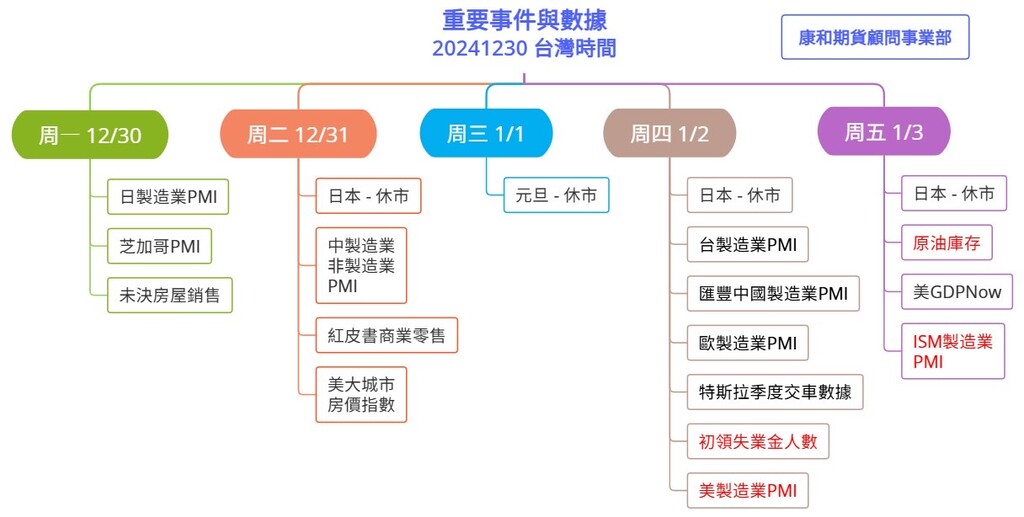 重要事件與數據
20241230 台灣時間

康和期貨顧問事業部

周一 12/30

日製造業PMI

芝加哥PMI

未決房屋銷售

周二 12/31

日本 - 休市

中製造業
非製造業
PMI

紅皮書商業零售

美大城市
房價指數

周三 1/1

元旦 - 休市

周四 1/2

日本 - 休市

台製造業PMI

匯豐中國製造業PMI

歐製造業PMI

特斯拉季度交車數據

初領失業金人數

美製造業PMI

周五 1/3

日本 - 休市

原油庫存

美GDPNow

ISM製造業
PMI